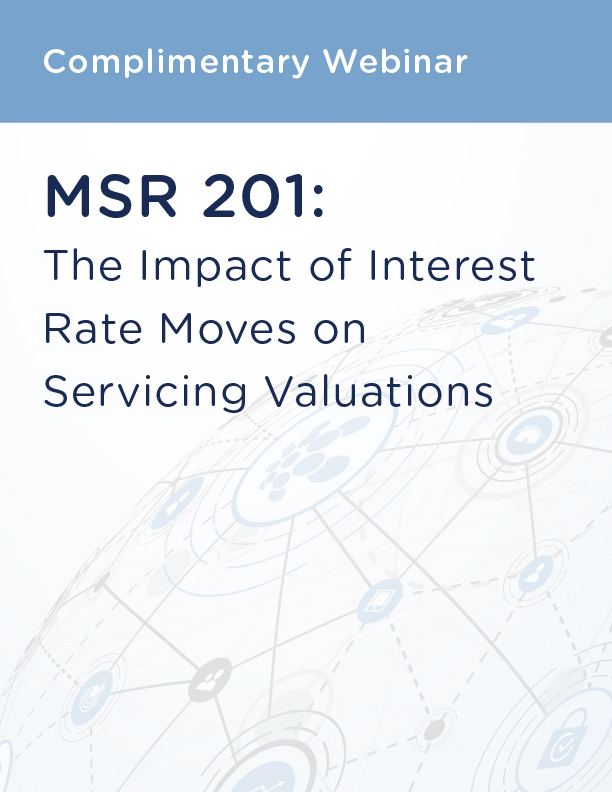 Complimentary Webinar

MSR 201:
The Impact of Interest Rate Moves on Servicing Valuations